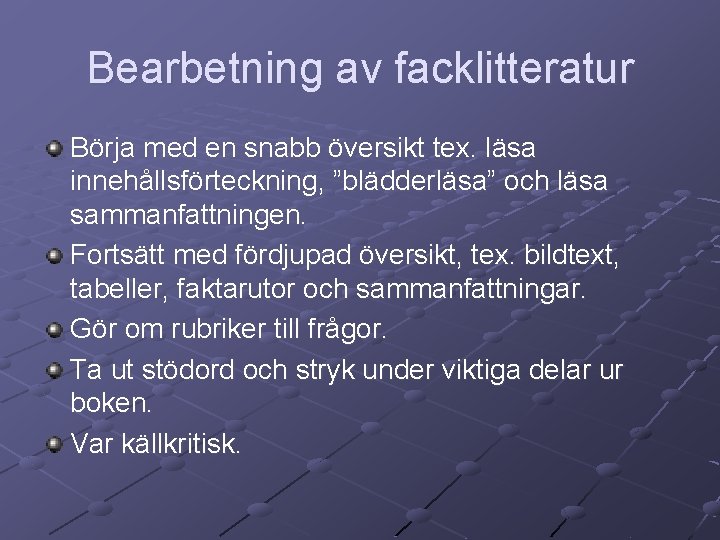 Bearbetning av facklitteratur

Börja med en snabb översikt tex. läsa innehållsförteckning, ”blädderläsa” och läsa sammanfattningen.

Fortsätt med fördjupad översikt, tex. bildtext, tabeller, faktarutor och sammanfattningar.

Gör om rubriker till frågor.

Ta ut stödord och stryk under viktiga delar ur boken.

Var källkritisk.